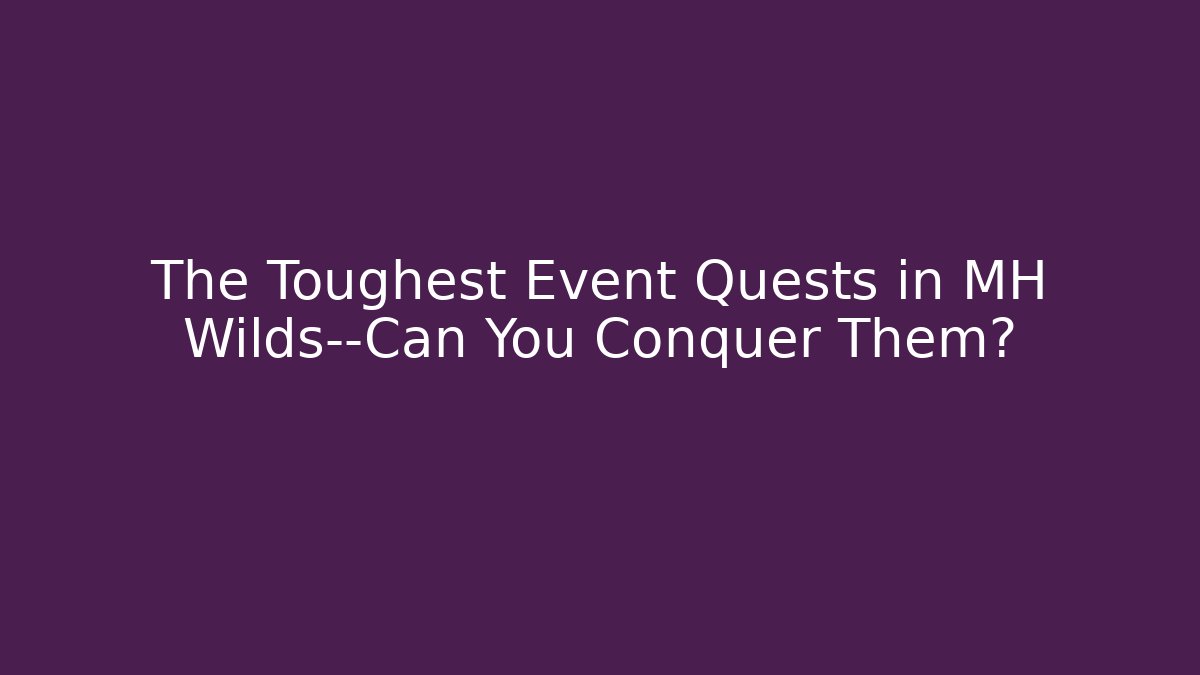 The Toughest Event Quests in MH Wilds--Can You Conquer Them?